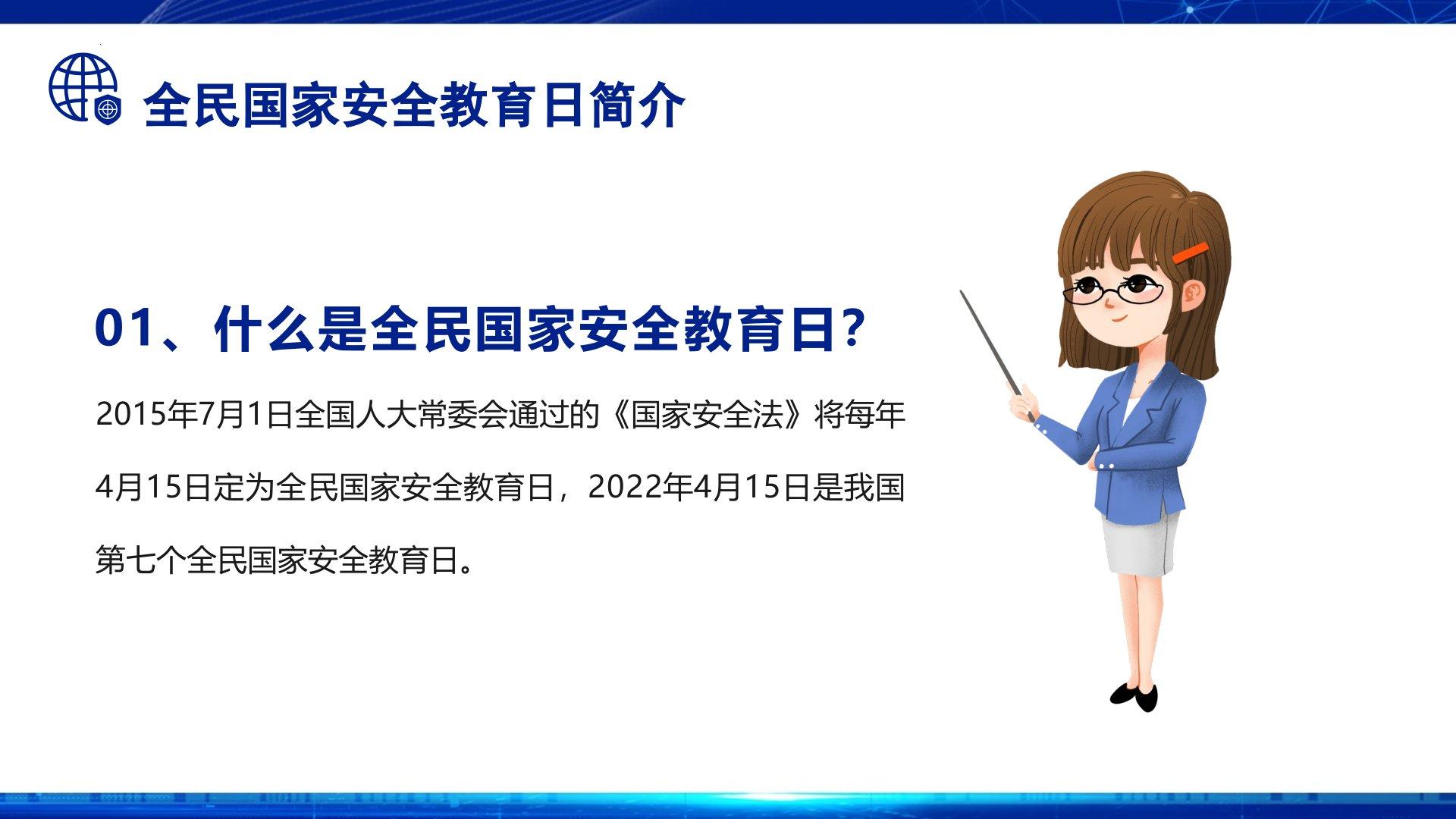 全民国家安全教育日简介

01、什么是全民国家安全教育日?

2015年7月1日全国人大常委会通过的《国家安全法》将每年4月15日定为全民国家安全教育日，2022年4月15日是我国第七个全民国家安全教育日。